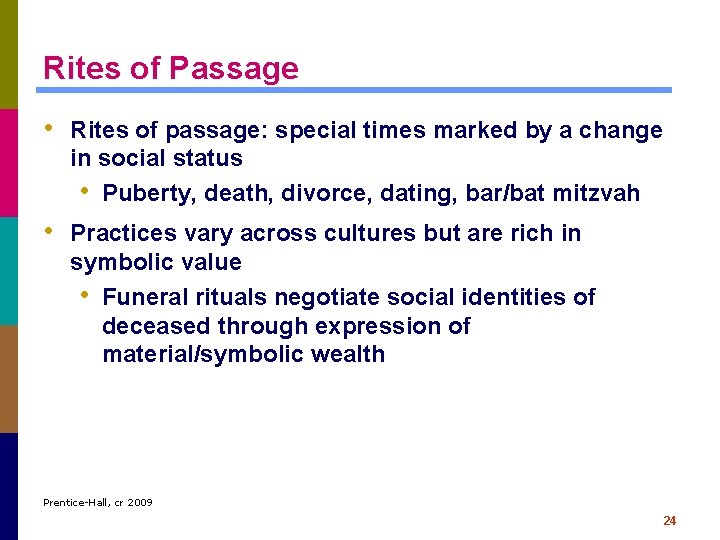 Rites of Passage

• Rites of passage: special times marked by a change in social status
  • Puberty, death, divorce, dating, bar/bat mitzvah
• Practices vary across cultures but are rich in symbolic value
  • Funeral rituals negotiate social identities of deceased through expression of material/symbolic wealth

Prentice-Hall, cr 2009

24